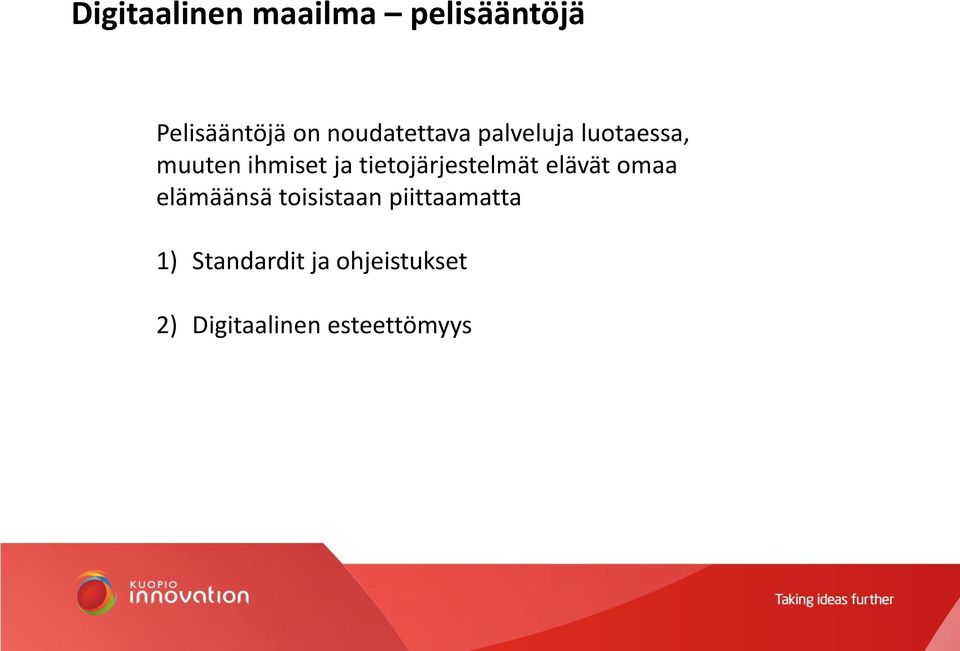 Digitaalinen maailma – pelisääntöjä

Pelisääntöjä on noudatettava palveluja luotaessa, muuten ihmiset ja tietojärjestelmät elävät omaa elämäänsä toisistaan piittaamatta

1) Standardit ja ohjeistukset

2) Digitaalinen esteettömyys

KUOPIO innovation

Taking ideas further